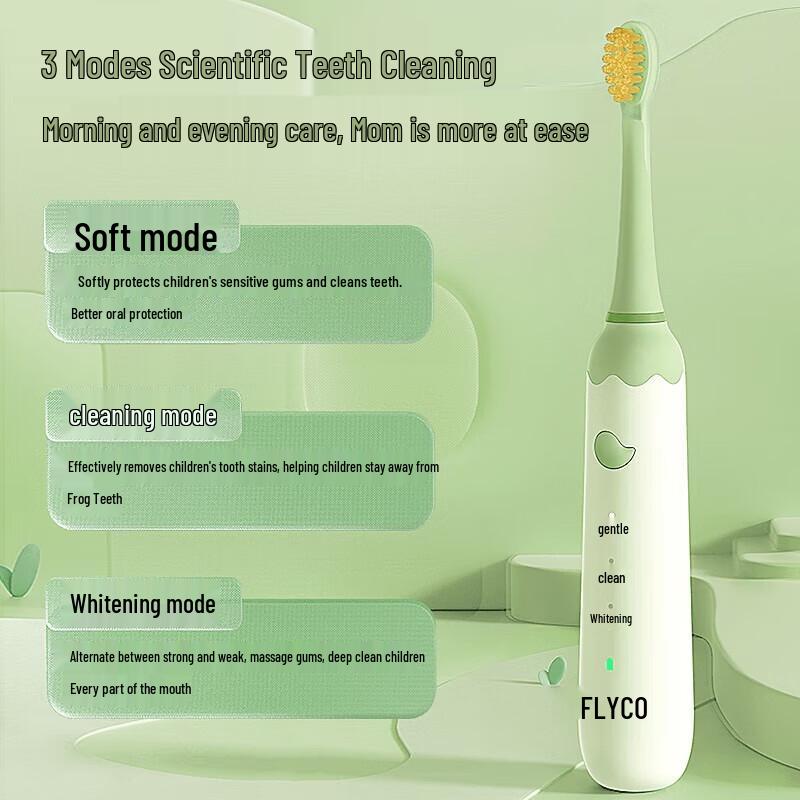 3 Modes Scientific Teeth Cleaning

Morning and evening care, Mom is more at ease

Soft mode

Softly protects children's sensitive gums and cleans teeth. Better oral protection

cleaning mode

Effectively removes children's tooth stains, helping children stay away from Frog Teeth

Whitening mode

Alternate between strong and weak, massage gums, deep clean children Every part of the mouth

gentle

clean

Whitening

FLYCO